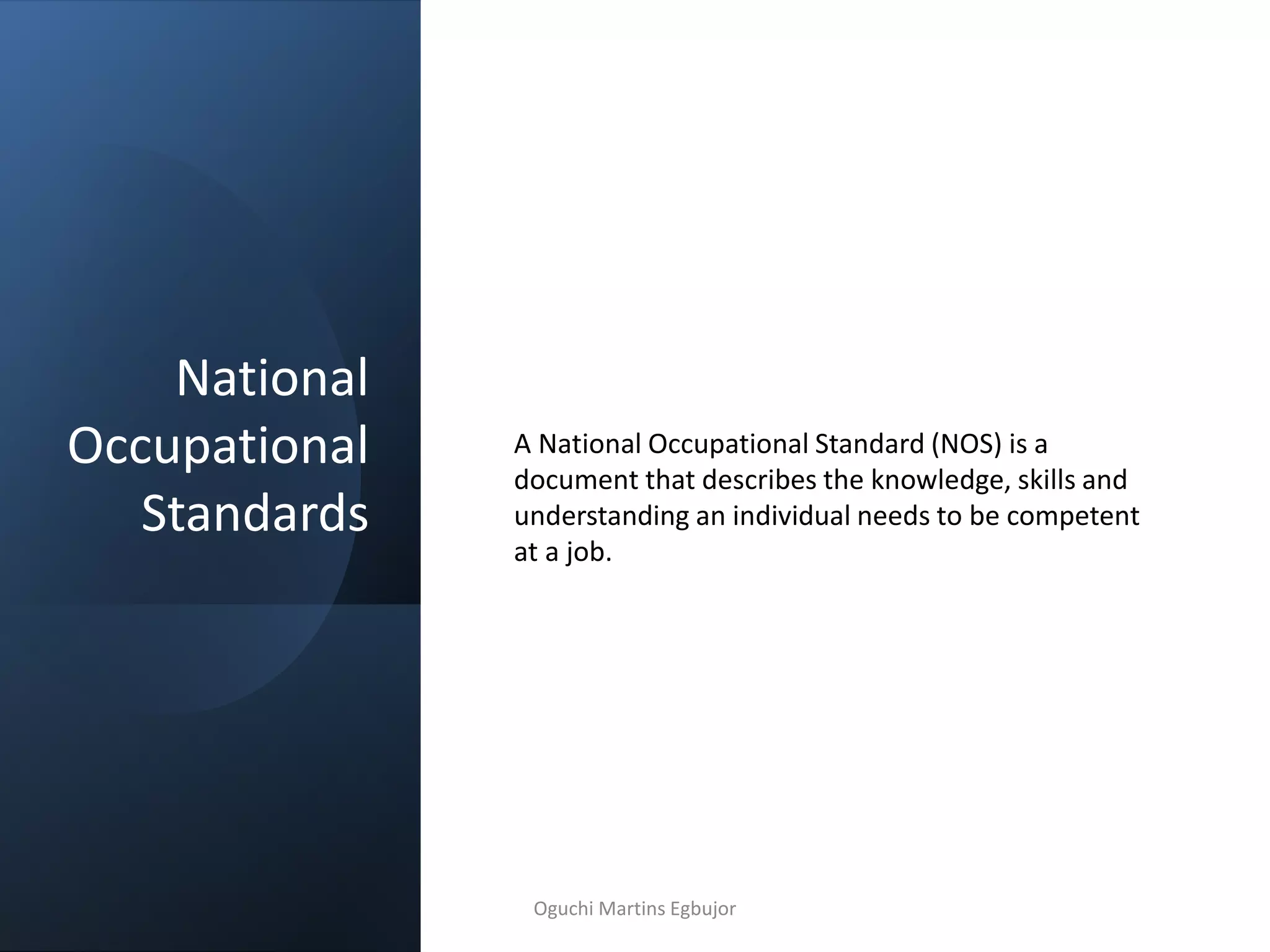 National Occupational Standards

A National Occupational Standard (NOS) is a document that describes the knowledge, skills and understanding an individual needs to be competent at a job.

Oguchi Martins Egbujor